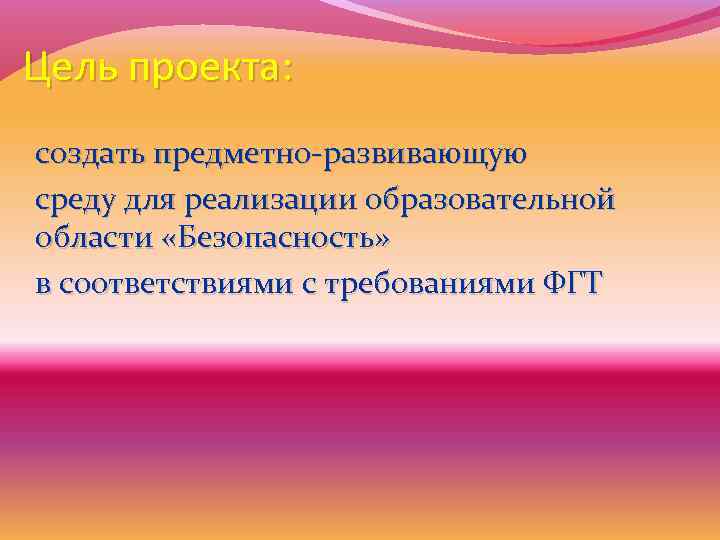 Цель проекта:

создать предметно-развивающую среду для реализации образовательной области «Безопасность» в соответствиями с требованиями ФГТ